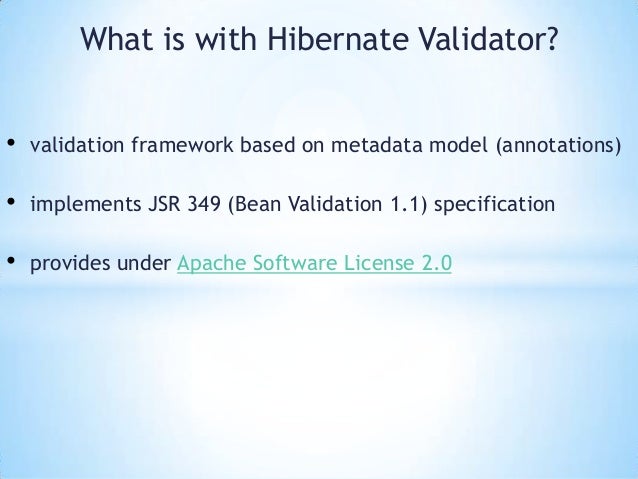 What is with Hibernate Validator?

• validation framework based on metadata model (annotations)

• implements JSR 349 (Bean Validation 1.1) specification

• provides under Apache Software License 2.0